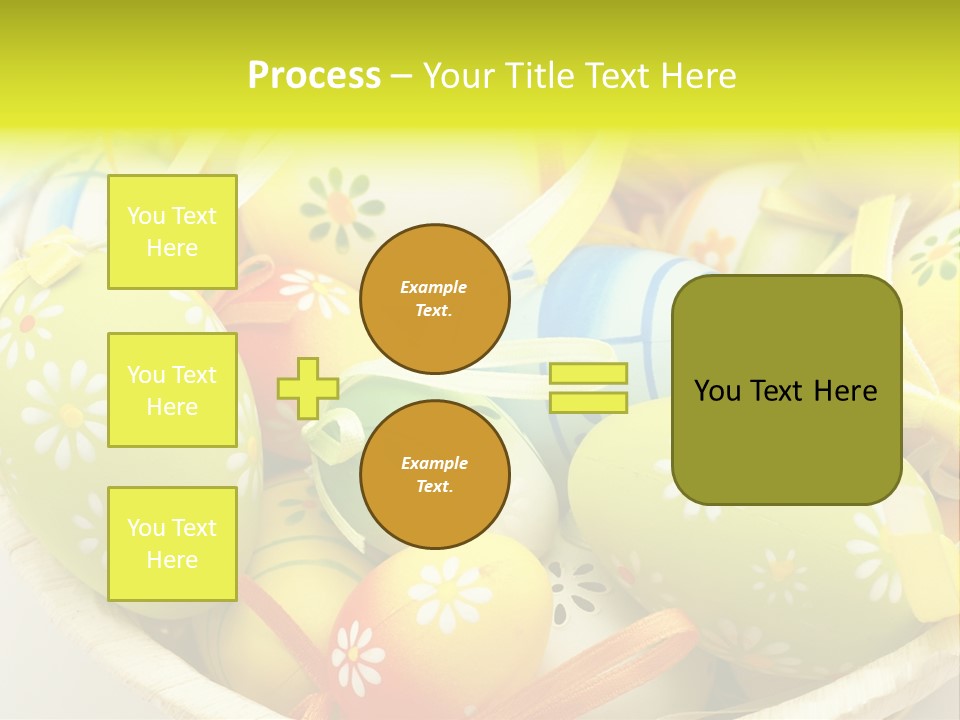 Process – Your Title Text Here

You Text Here

You Text Here

You Text Here

Example Text.

Example Text.

You Text Here